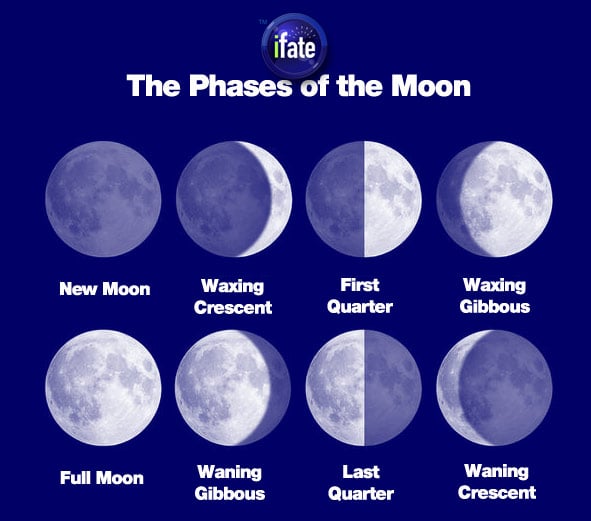 ™ ifate

The Phases of the Moon

New Moon

Waxing Crescent

First Quarter

Waxing Gibbous

Full Moon

Waning Gibbous

Last Quarter

Waning Crescent